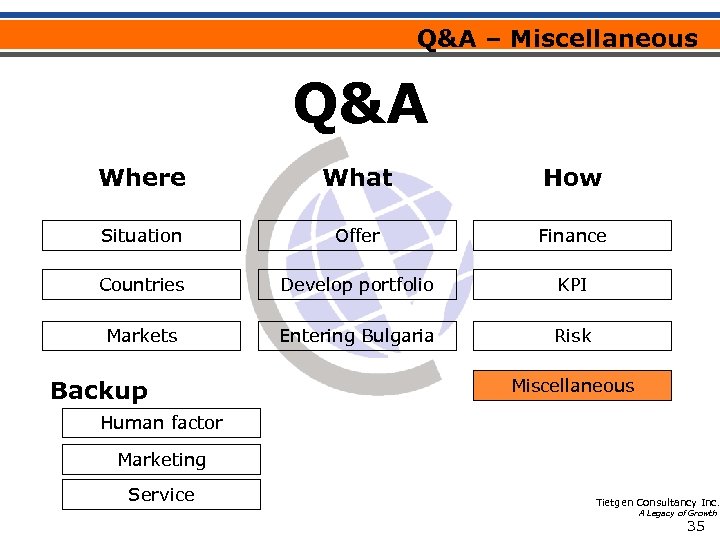 Q&A – Miscellaneous

Q&A

Where

Situation

Countries

Markets

What

Offer

Develop portfolio

Entering Bulgaria

How

Finance

KPI

Risk

Miscellaneous

Backup

Human factor

Marketing

Service

Tietgen Consultancy Inc.
A Legacy of Growth
35